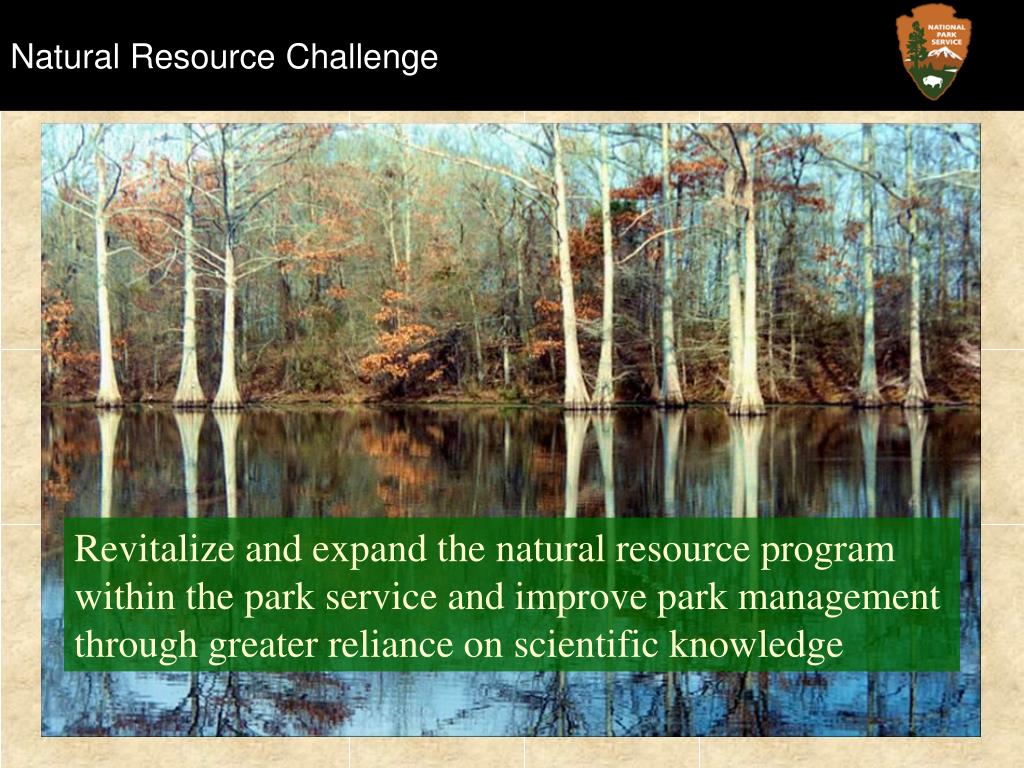 Natural Resource Challenge

NATIONAL PARK SERVICE

Revitalize and expand the natural resource program within the park service and improve park management through greater reliance on scientific knowledge